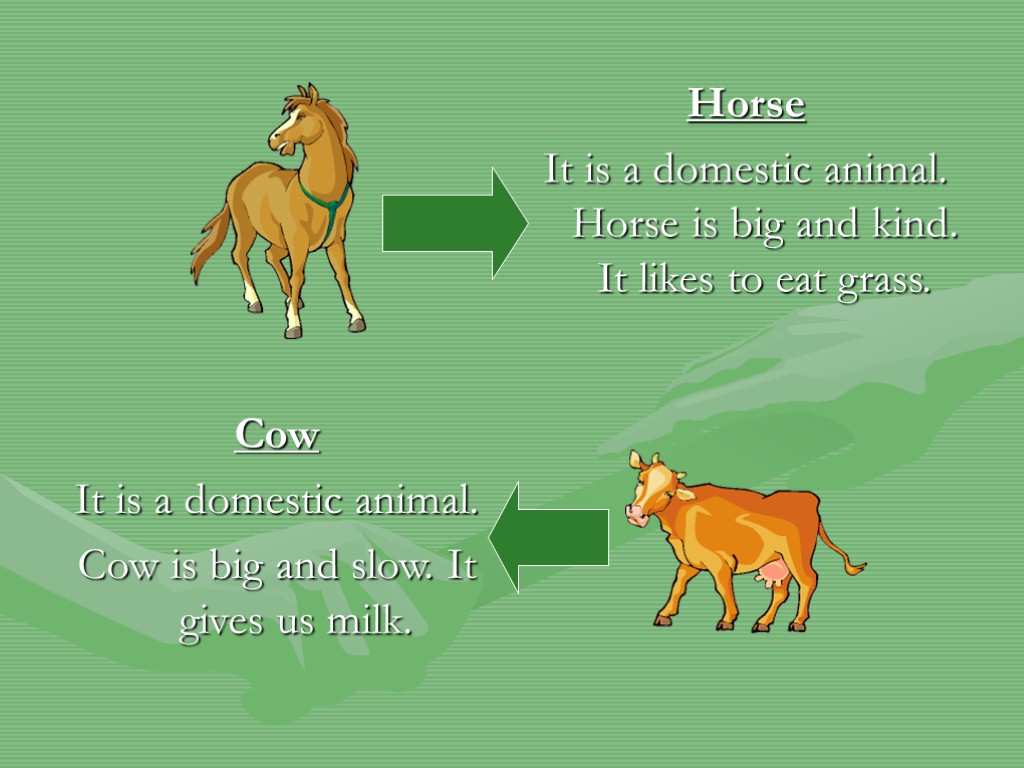 Horse

It is a domestic animal. Horse is big and kind. It likes to eat grass.

Cow

It is a domestic animal.

Cow is big and slow. It gives us milk.